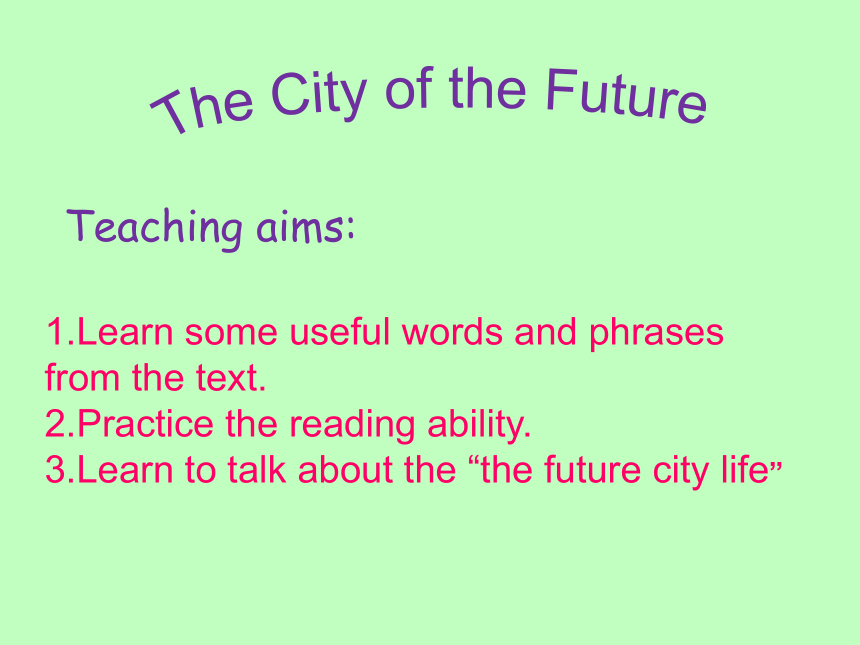 The City of the Future

Teaching aims:

1.Learn some useful words and phrases from the text.
2.Practice the reading ability.
3.Learn to talk about the “the future city life”